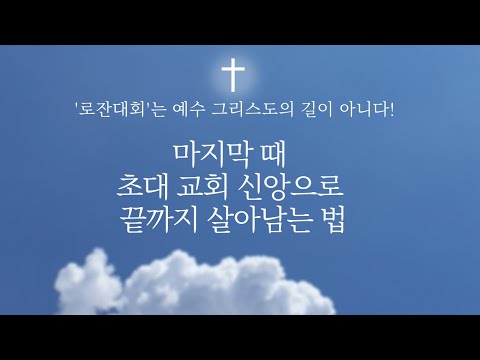 '로잔대회'는 예수 그리스도의 길이 아니다!

마지막 때
초대 교회 신앙으로
끝까지 살아남는 법